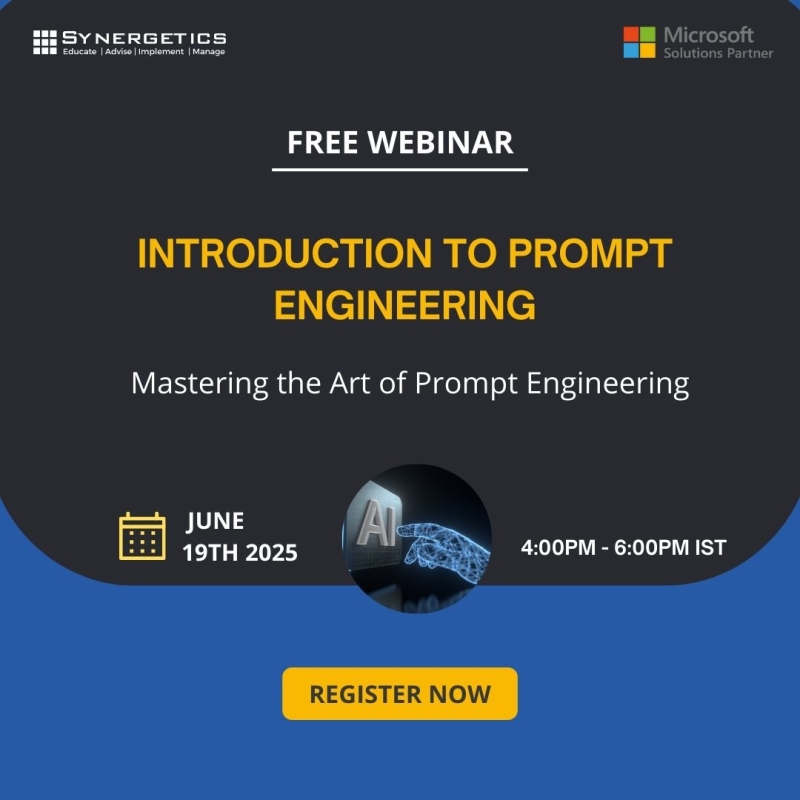 SYNERGETICS
Educate | Advise | Implement | Manage

Microsoft
Solutions Partner

FREE WEBINAR

INTRODUCTION TO PROMPT ENGINEERING

Mastering the Art of Prompt Engineering

JUNE
19TH 2025

AI

4:00PM - 6:00PM IST

REGISTER NOW